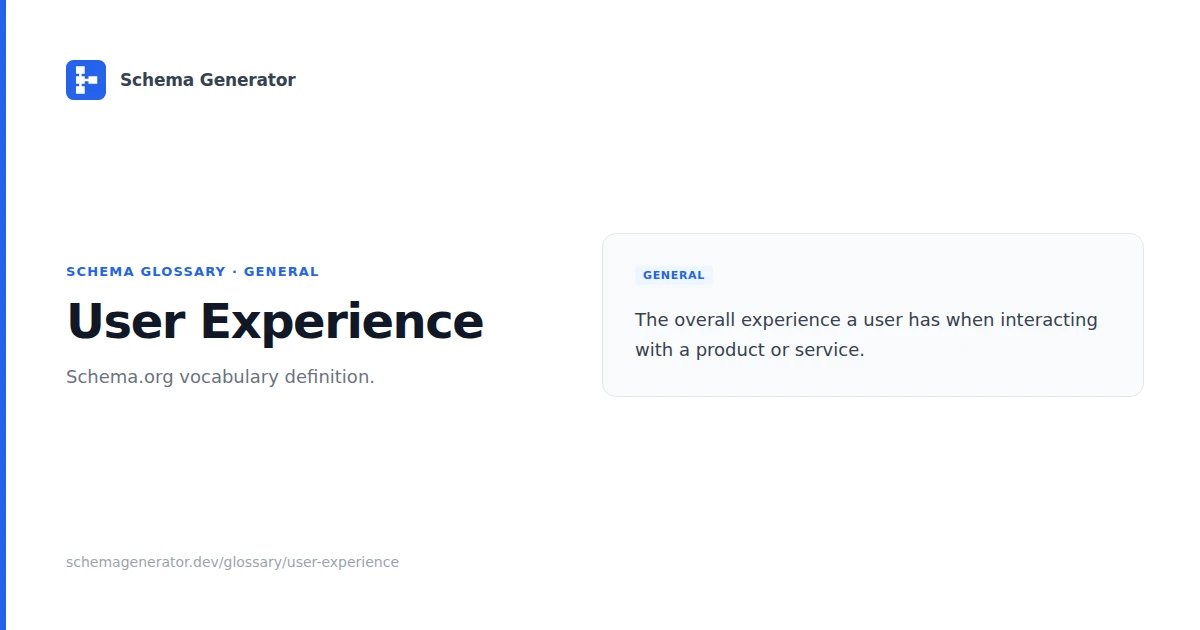 Schema Generator

SCHEMA GLOSSARY · GENERAL

User Experience

Schema.org vocabulary definition.

GENERAL

The overall experience a user has when interacting with a product or service.

schemagenerator.dev/glossary/user-experience